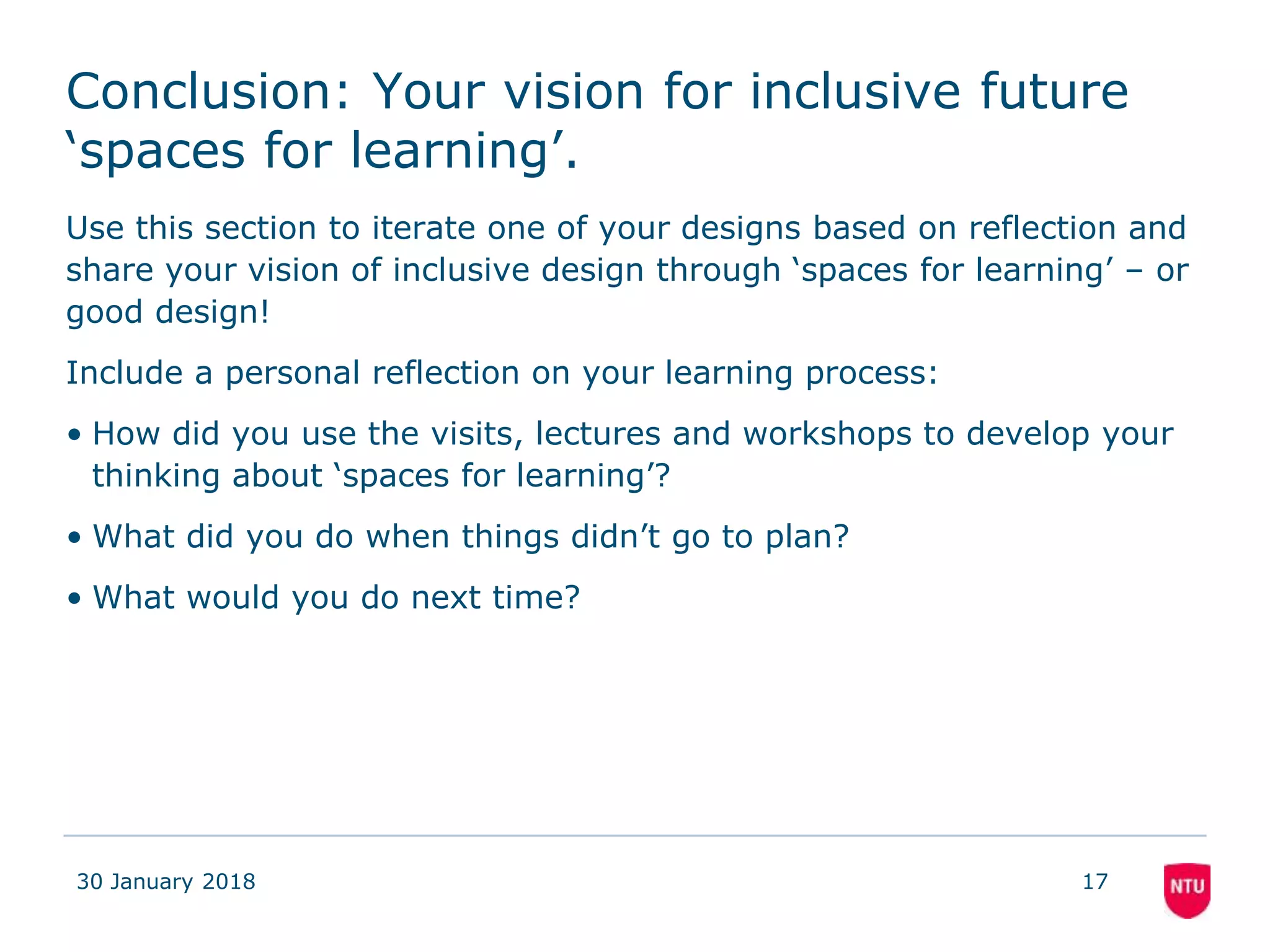 Conclusion: Your vision for inclusive future ‘spaces for learning’.

Use this section to iterate one of your designs based on reflection and share your vision of inclusive design through ‘spaces for learning’ – or good design!

Include a personal reflection on your learning process:

• How did you use the visits, lectures and workshops to develop your thinking about ‘spaces for learning’?

• What did you do when things didn’t go to plan?

• What would you do next time?

30 January 2018

17

NTU